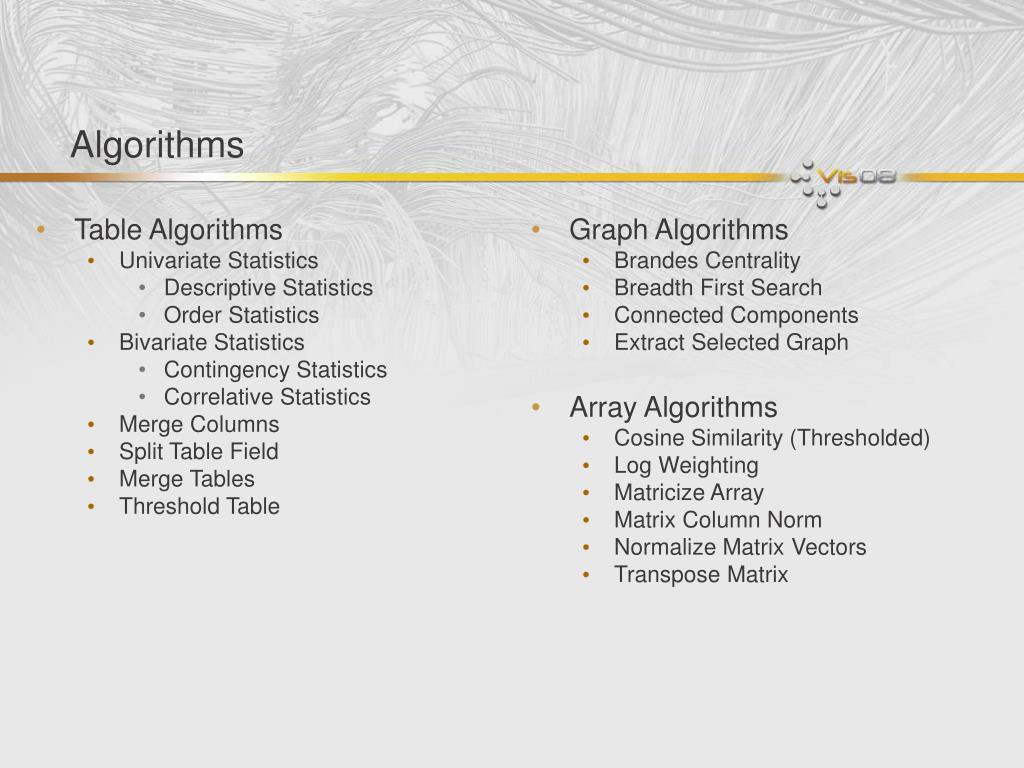 Algorithms

Vis08

• Table Algorithms
 • Univariate Statistics
  • Descriptive Statistics
  • Order Statistics
 • Bivariate Statistics
  • Contingency Statistics
  • Correlative Statistics
 • Merge Columns
 • Split Table Field
 • Merge Tables
 • Threshold Table

• Graph Algorithms
 • Brandes Centrality
 • Breadth First Search
 • Connected Components
 • Extract Selected Graph

• Array Algorithms
 • Cosine Similarity (Thresholded)
 • Log Weighting
 • Matricize Array
 • Matrix Column Norm
 • Normalize Matrix Vectors
 • Transpose Matrix